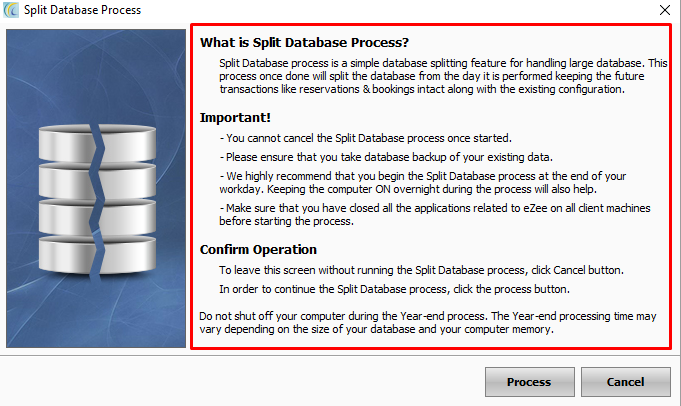 Split Database Process

What is Split Database Process?

Split Database process is a simple database splitting feature for handling large database. This process once done will split the database from the day it is performed keeping the future transactions like reservations & bookings intact along with the existing configuration.

Important!

- You cannot cancel the Split Database process once started.

- Please ensure that you take database backup of your existing data.

- We highly recommend that you begin the Split Database process at the end of your workday. Keeping the computer ON overnight during the process will also help.

- Make sure that you have closed all the applications related to eZee on all client machines before starting the process.

Confirm Operation

To leave this screen without running the Split Database process, click Cancel button.

In order to continue the Split Database process, click the process button.

Do not shut off your computer during the Year-end process. The Year-end processing time may vary depending on the size of your database and your computer memory.

Process

Cancel